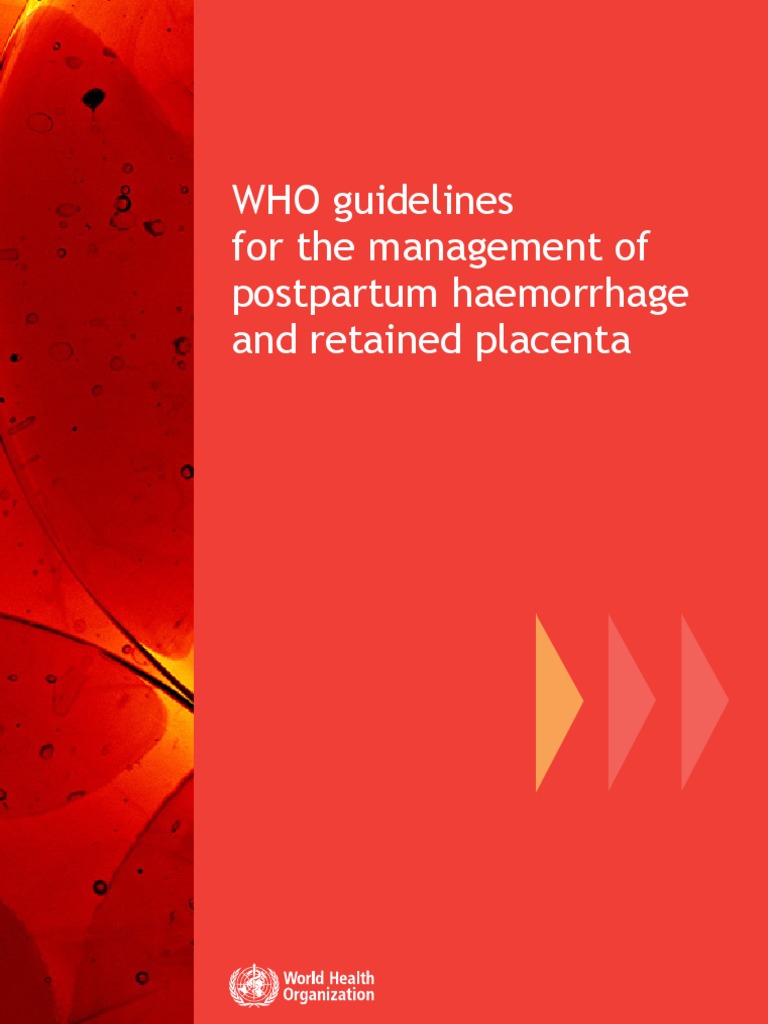 WHO guidelines for the management of postpartum haemorrhage and retained placenta

World Health Organization